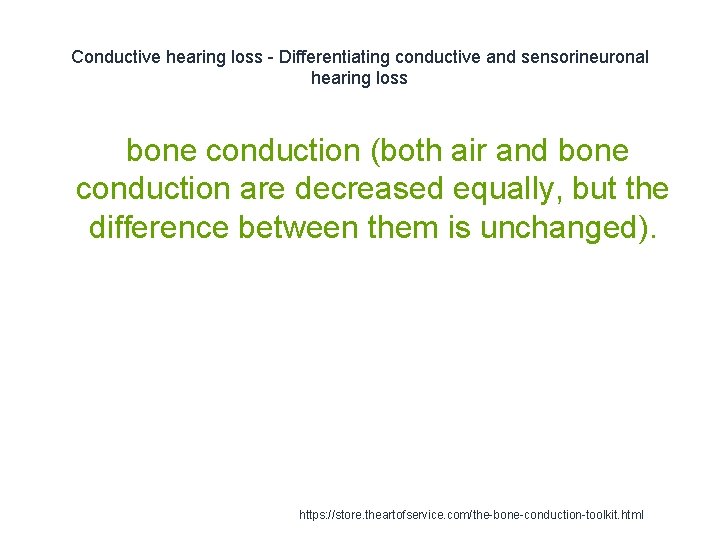 Conductive hearing loss - Differentiating conductive and sensorineuronal hearing loss

bone conduction (both air and bone conduction are decreased equally, but the difference between them is unchanged).

https://store.theartofservice.com/the-bone-conduction-toolkit.html